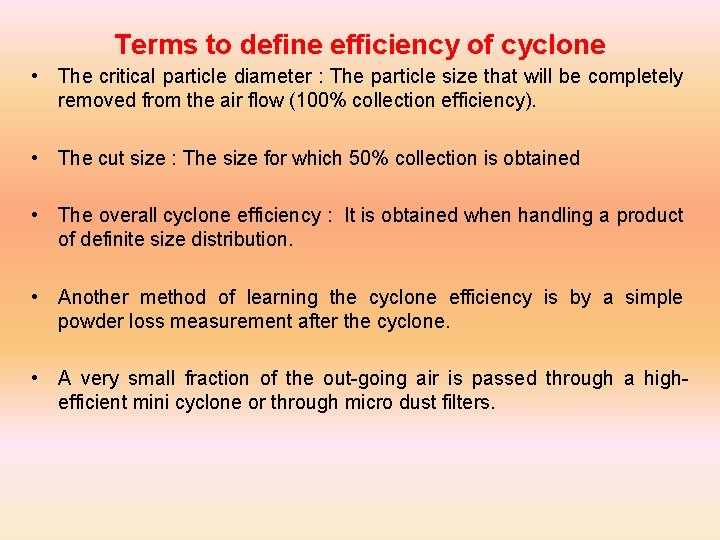 Terms to define efficiency of cyclone

• The critical particle diameter : The particle size that will be completely removed from the air flow (100% collection efficiency).

• The cut size : The size for which 50% collection is obtained

• The overall cyclone efficiency : It is obtained when handling a product of definite size distribution.

• Another method of learning the cyclone efficiency is by a simple powder loss measurement after the cyclone.

• A very small fraction of the out-going air is passed through a high-efficient mini cyclone or through micro dust filters.